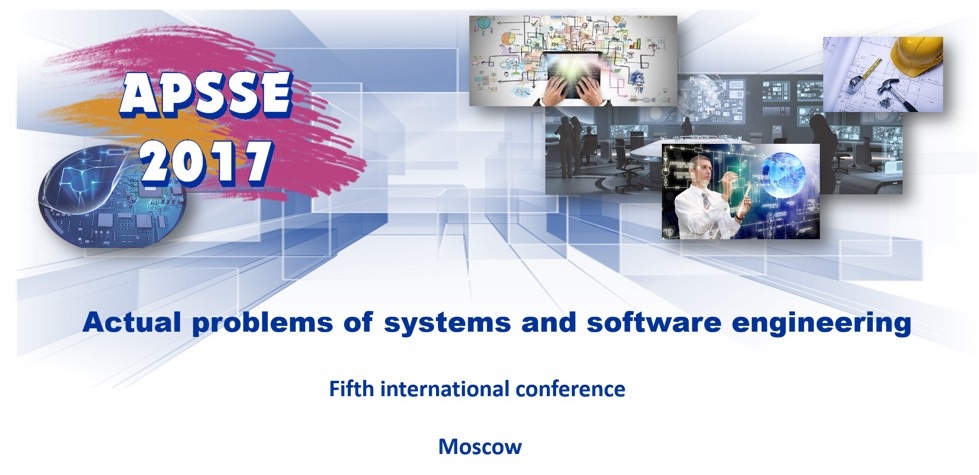 APSSE 2017

Actual problems of systems and software engineering

Fifth international conference

Moscow